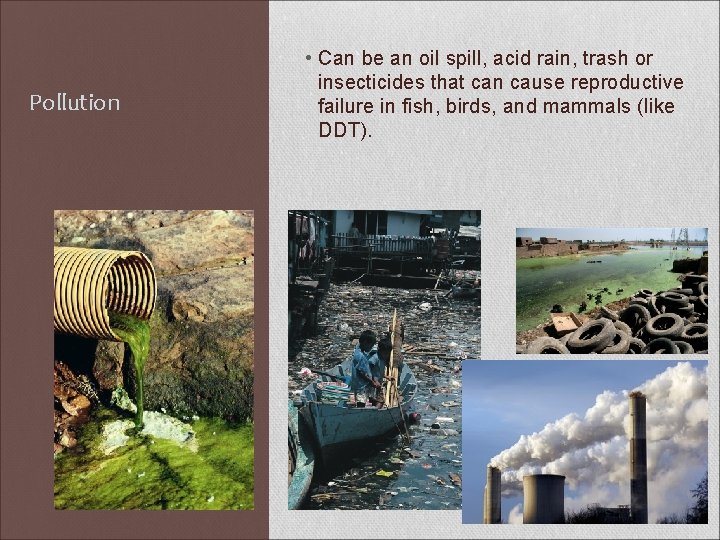 Pollution

• Can be an oil spill, acid rain, trash or insecticides that can cause reproductive failure in fish, birds, and mammals (like DDT).